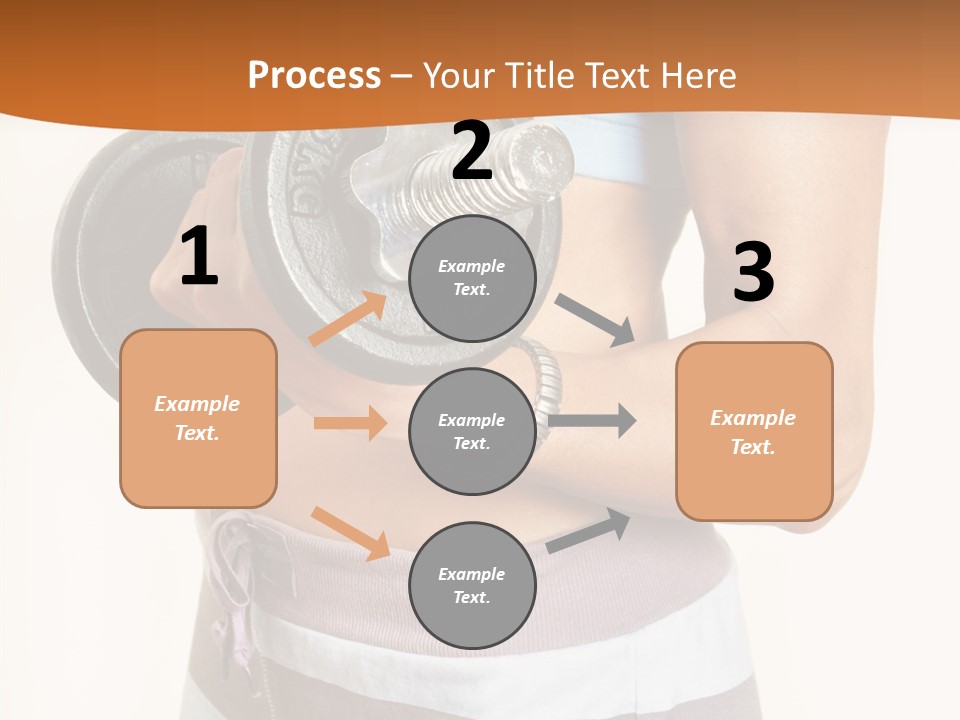 Process – Your Title Text Here

1

Example Text.

2

Example Text.

Example Text.

Example Text.

3

Example Text.